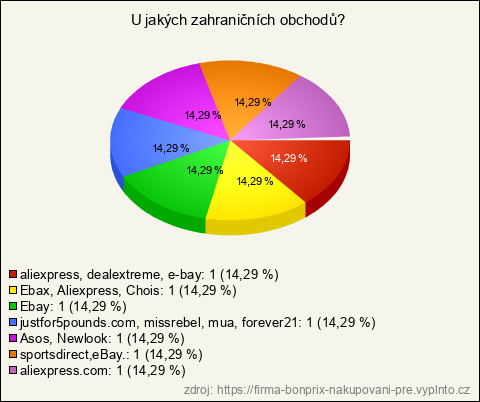 U jakých zahraničních obchodů?

14,29 %
14,29 %
14,29 %
14,29 %
14,29 %
14,29 %
14,29 %

aliexpress, dealextreme, e-bay: 1 (14,29 %)
Ebax, Aliexpress, Chois: 1 (14,29 %)
Ebay: 1 (14,29 %)
justfor5pounds.com, missrebel, mua, forever21: 1 (14,29 %)
Asos, Newlook: 1 (14,29 %)
sportsdirect,eBay.: 1 (14,29 %)
aliexpress.com: 1 (14,29 %)

zdroj: https://firma-bonprix-nakupovani-pre.vyplnto.cz